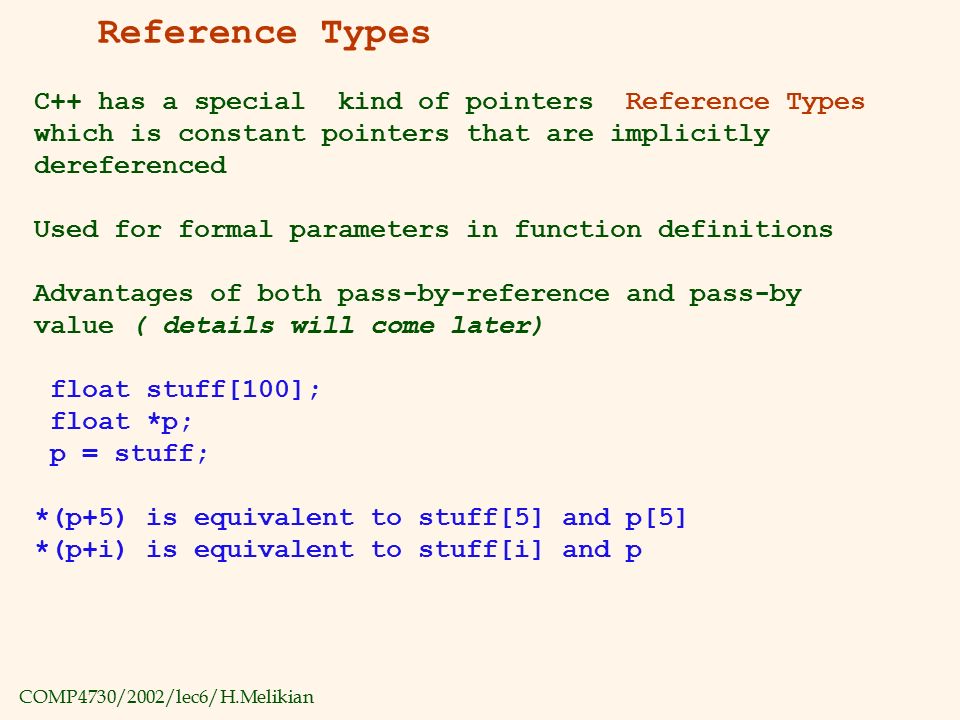 Reference Types

C++ has a special kind of pointers Reference Types which is constant pointers that are implicitly dereferenced

Used for formal parameters in function definitions

Advantages of both pass-by-reference and pass-by value ( details will come later)

float stuff[100];
float *p;
p = stuff;

*(p+5) is equivalent to stuff[5] and p[5]
*(p+i) is equivalent to stuff[i] and p

COMP4730/2002/lec6/H.Melikian